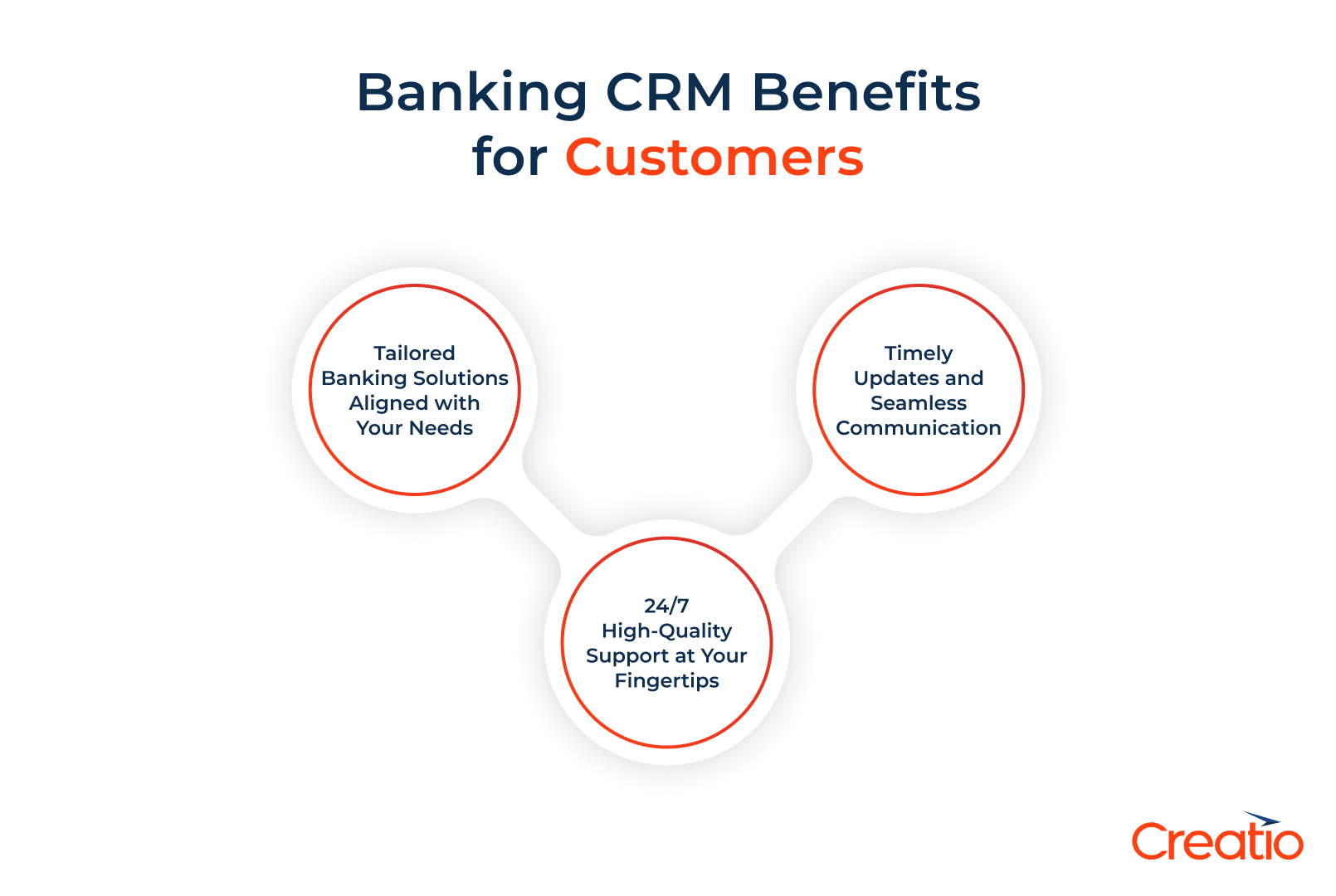 Banking CRM Benefits for Customers

Tailored Banking Solutions Aligned with Your Needs

Timely Updates and Seamless Communication

24/7 High-Quality Support at Your Fingertips

Creatio